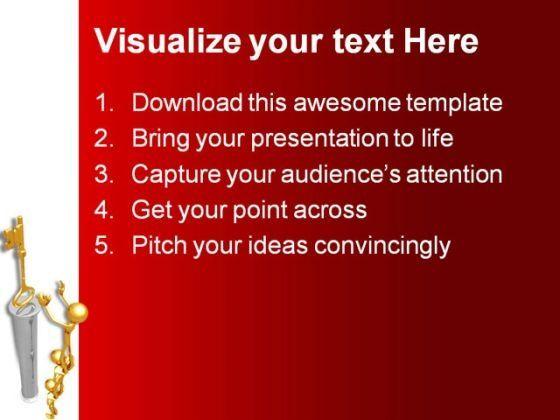 Visualize your text Here

1. Download this awesome template
2. Bring your presentation to life
3. Capture your audience's attention
4. Get your point across
5. Pitch your ideas convincingly